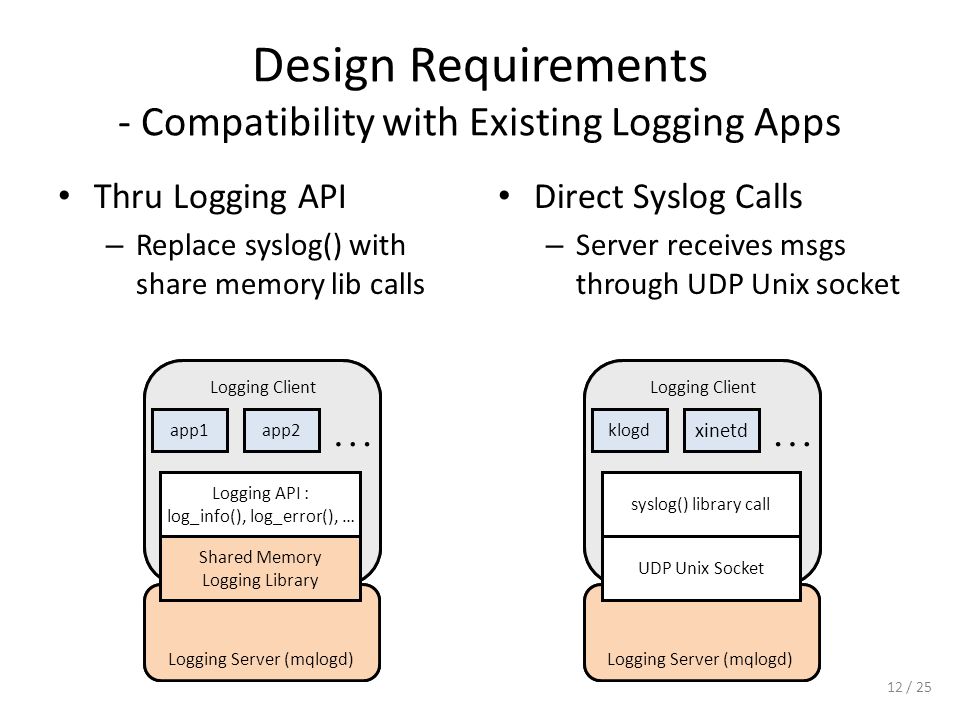 Design Requirements
- Compatibility with Existing Logging Apps

• Thru Logging API
– Replace syslog() with share memory lib calls

Logging Client
app1
app2
...
Logging API :
log_info(), log_error(), …
Shared Memory Logging Library
Logging Server (mqlogd)

• Direct Syslog Calls
– Server receives msgs through UDP Unix socket

Logging Client
klogd
xinetd
...
syslog() library call
UDP Unix Socket
Logging Server (mqlogd)

12 / 25